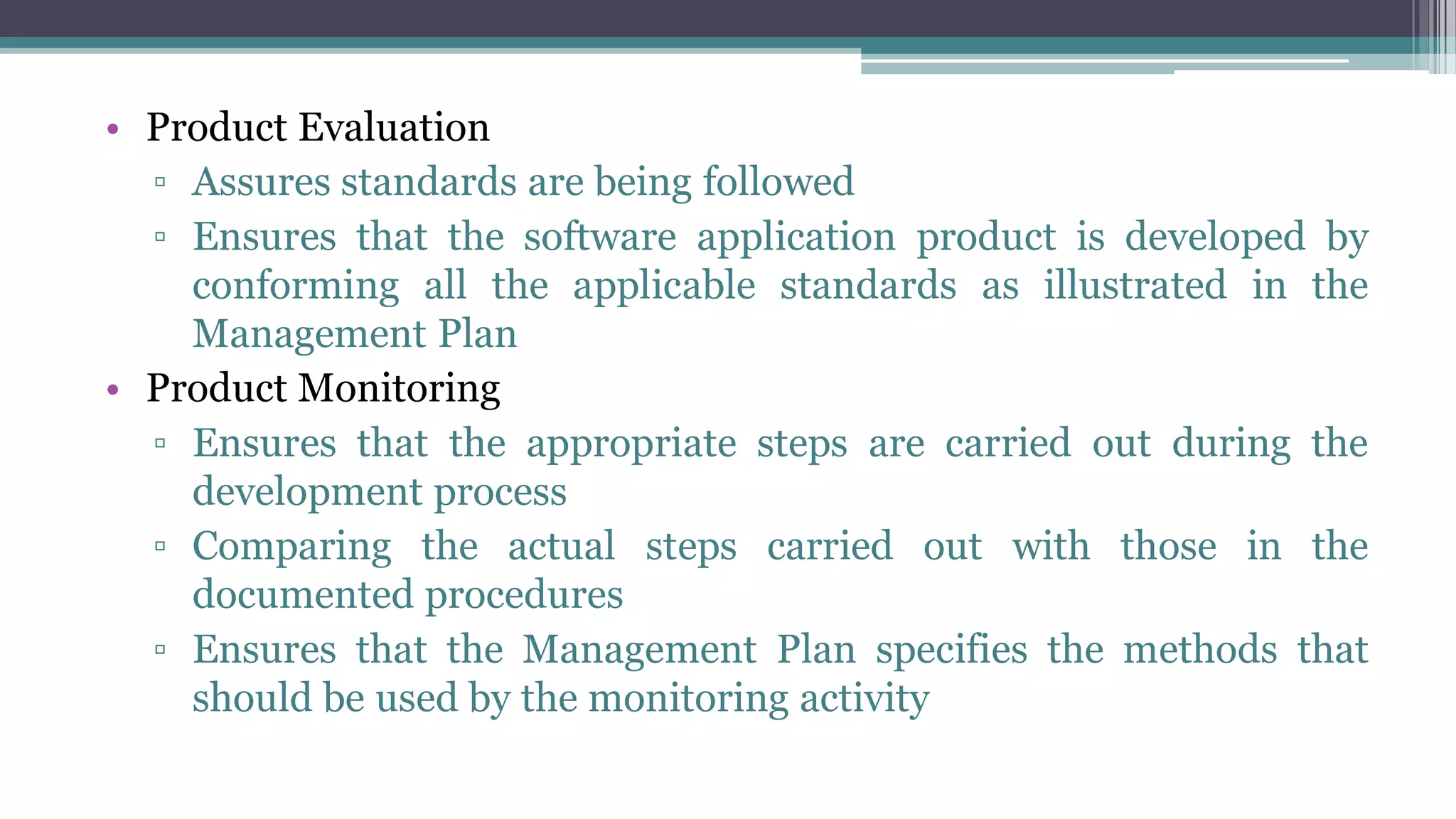 • Product Evaluation
▫ Assures standards are being followed
▫ Ensures that the software application product is developed by conforming all the applicable standards as illustrated in the Management Plan
• Product Monitoring
▫ Ensures that the appropriate steps are carried out during the development process
▫ Comparing the actual steps carried out with those in the documented procedures
▫ Ensures that the Management Plan specifies the methods that should be used by the monitoring activity